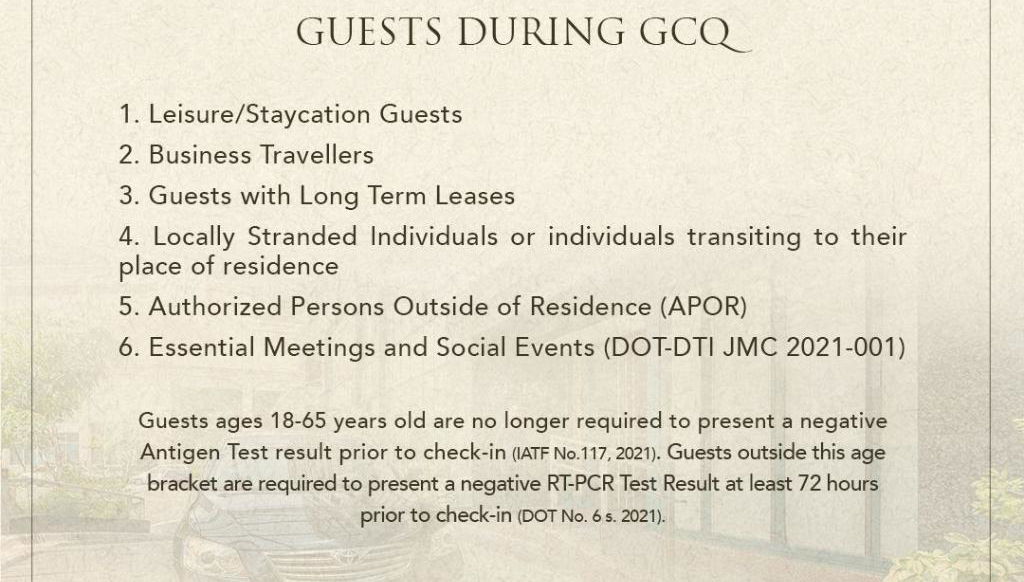 GUESTS DURING GCQ

1. Leisure/Staycation Guests

2. Business Travellers

3. Guests with Long Term Leases

4. Locally Stranded Individuals or individuals transiting to their place of residence

5. Authorized Persons Outside of Residence (APOR)

6. Essential Meetings and Social Events (DOT-DTI JMC 2021-001)

Guests ages 18-65 years old are no longer required to present a negative Antigen Test result prior to check-in (IATF No.117, 2021). Guests outside this age bracket are required to present a negative RT-PCR Test Result at least 72 hours prior to check-in (DOT No. 6 s. 2021).